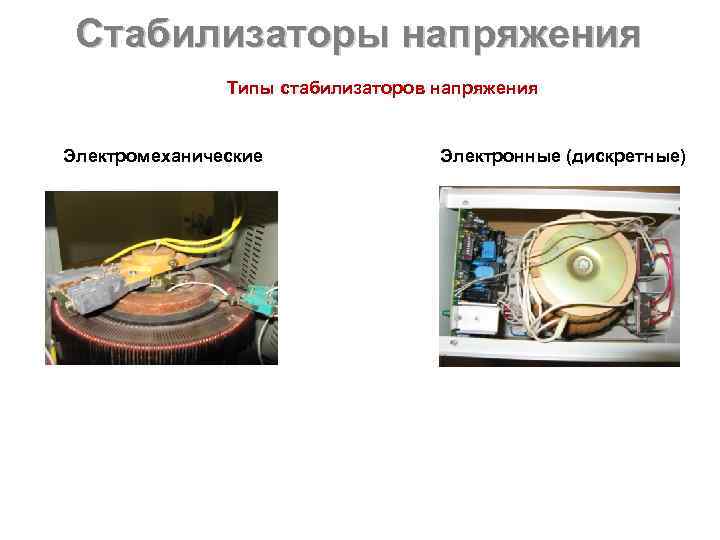 Стабилизаторы напряжения

Типы стабилизаторов напряжения

Электромеханические

Электронные (дискретные)